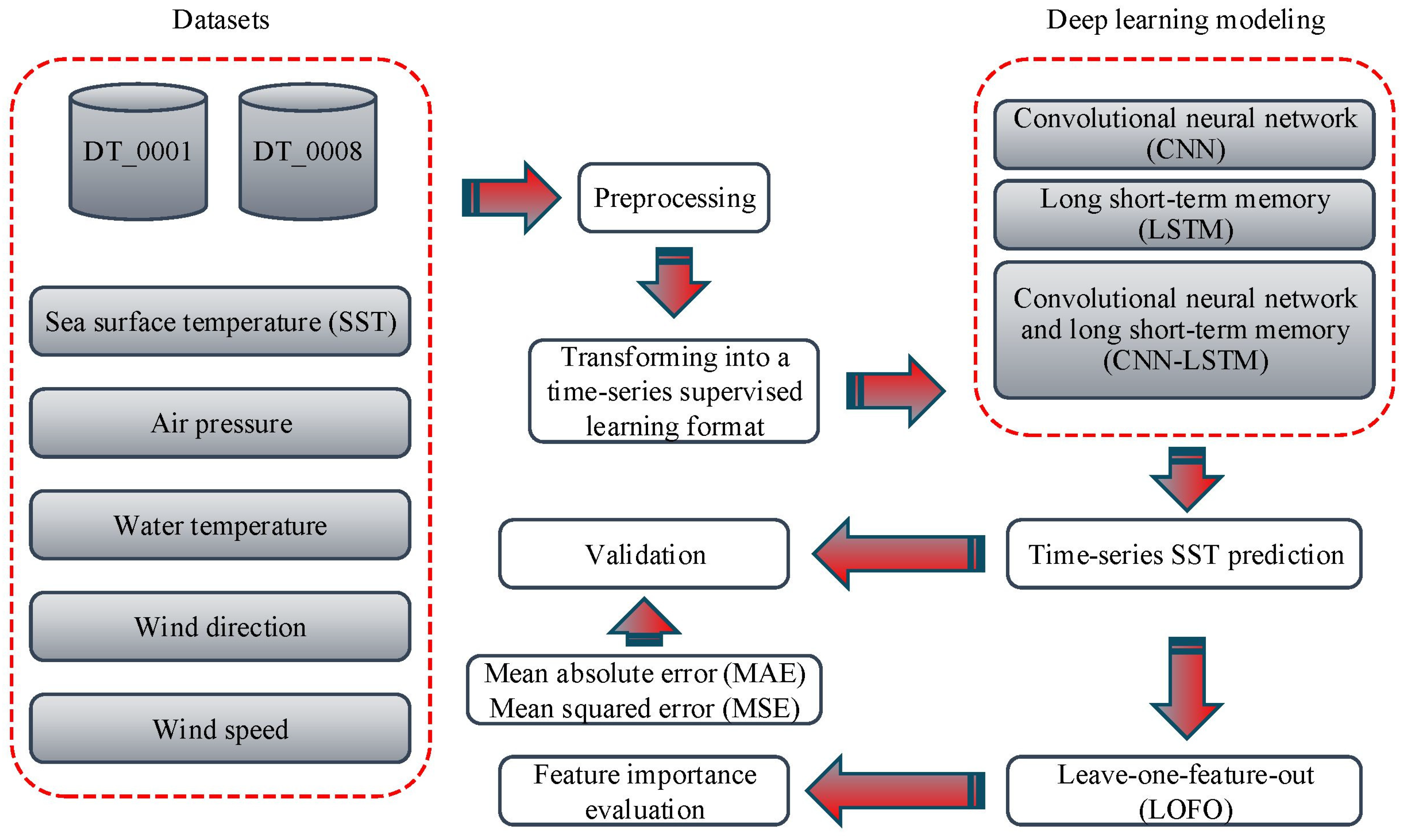 Datasets

DT_0001

DT_0008

Sea surface temperature (SST)

Air pressure

Water temperature

Wind direction

Wind speed

Preprocessing

Transforming into a time-series supervised learning format

Deep learning modeling

Convolutional neural network (CNN)

Long short-term memory (LSTM)

Convolutional neural network and long short-term memory (CNN-LSTM)

Time-series SST prediction

Validation

Mean absolute error (MAE)
Mean squared error (MSE)

Leave-one-feature-out (LOFO)

Feature importance evaluation